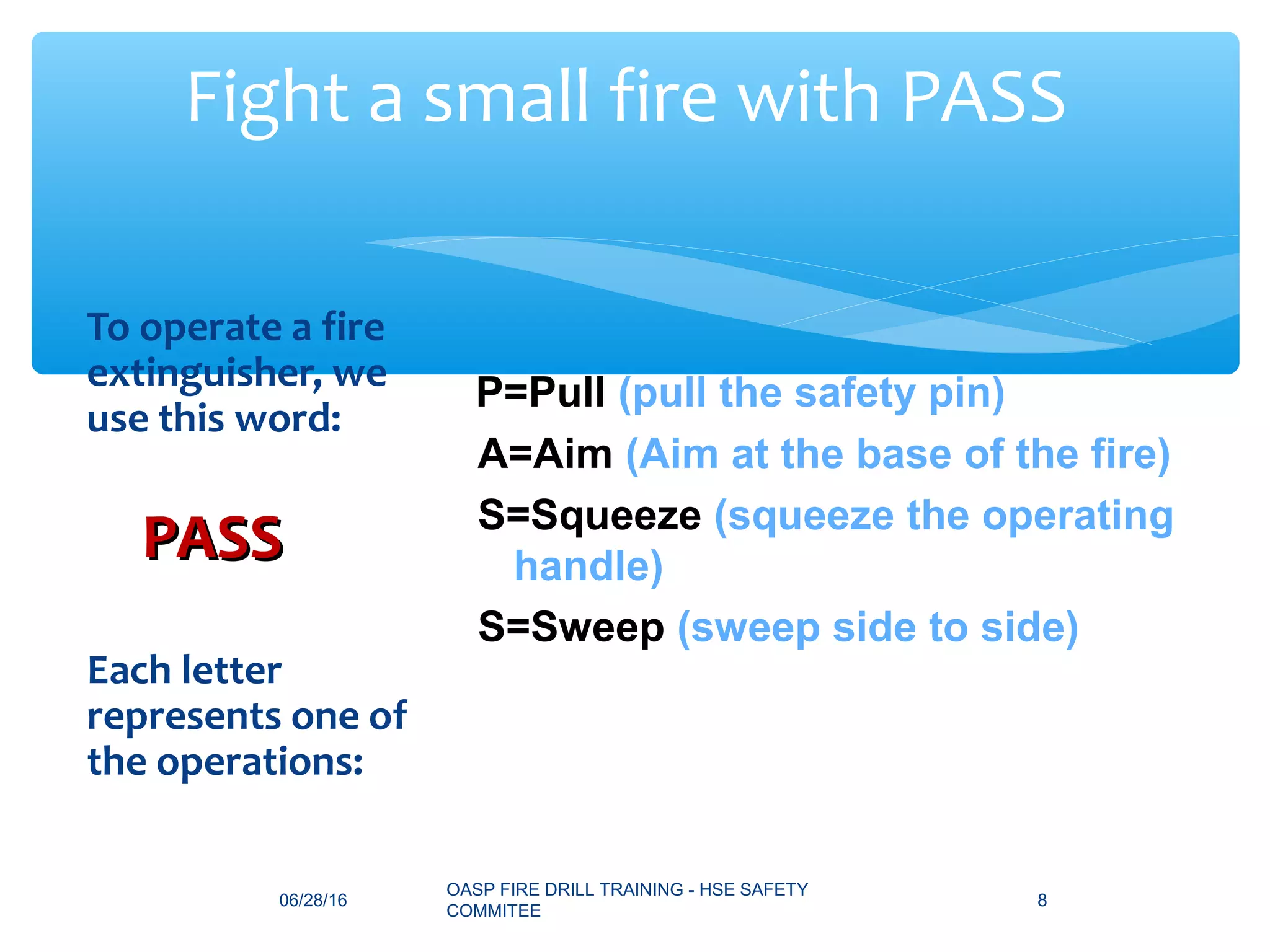 Fight a small fire with PASS

To operate a fire extinguisher, we use this word:

PASS

Each letter represents one of the operations:

P=Pull (pull the safety pin)

A=Aim (Aim at the base of the fire)

S=Squeeze (squeeze the operating handle)

S=Sweep (sweep side to side)

06/28/16

OASP FIRE DRILL TRAINING - HSE SAFETY COMMITEE

8